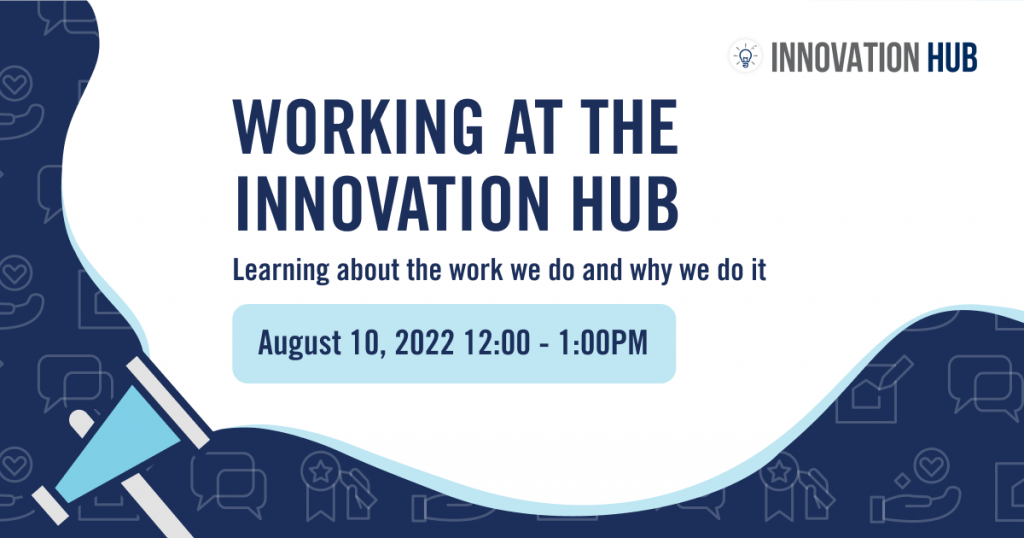 INNOVATION HUB

WORKING AT THE INNOVATION HUB

Learning about the work we do and why we do it

August 10, 2022 12:00 - 1:00PM